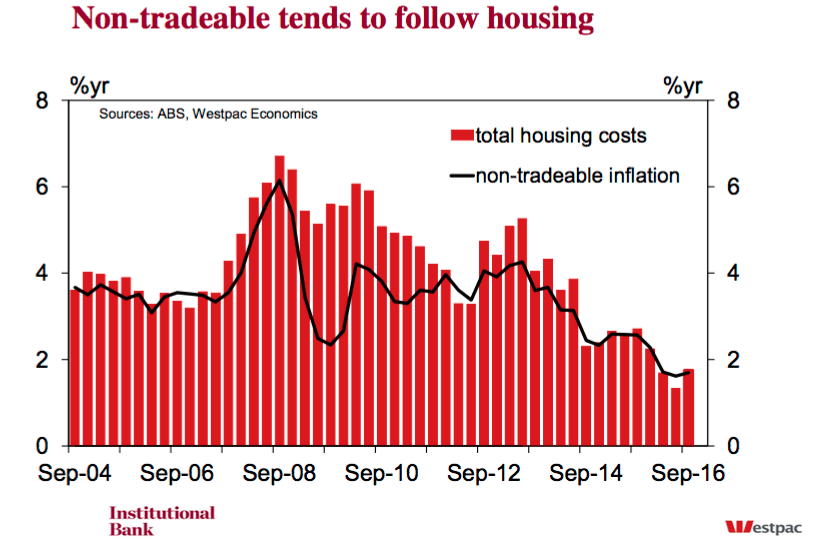 Non-tradeable tends to follow housing

%yr

%yr

Sources: ABS, Westpac Economics

total housing costs

non-tradeable inflation

8
6
4
2
0

8
6
4
2
0

Sep-04 Sep-06 Sep-08 Sep-10 Sep-12 Sep-14 Sep-16

Institutional Bank

Westpac